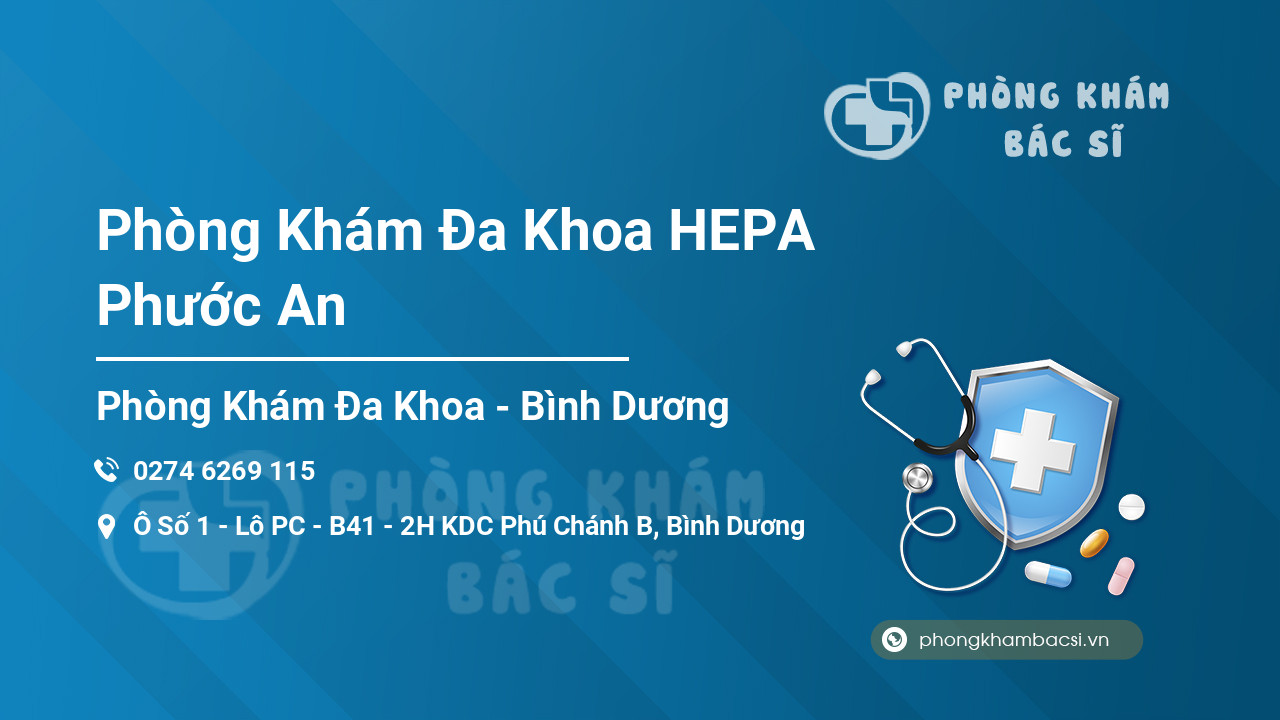 PHÒNG KHÁM
BÁC SĨ

Phòng Khám Đa Khoa HEPA Phước An

Phòng Khám Đa Khoa - Bình Dương

0274 6269 115

Ô Số 1 - Lô PC - B41 - 2H KDC Phú Chánh B, Bình Dương

PHÒNG KHÁM
BÁC SĨ

phongkhambacsi.vn